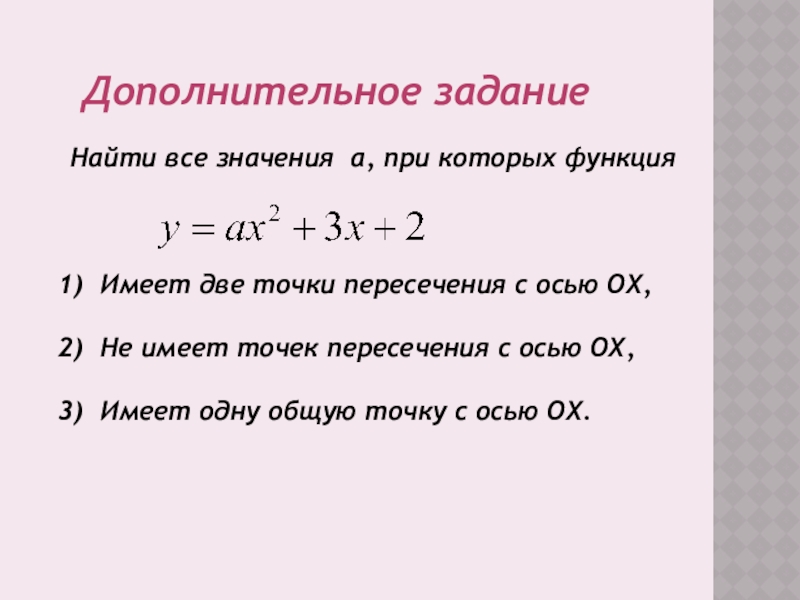 Дополнительное задание

Найти все значения а, при которых функция

$y = ax^2 + 3x + 2$

1) Имеет две точки пересечения с осью ОХ,

2) Не имеет точек пересечения с осью ОХ,

3) Имеет одну общую точку с осью ОХ.